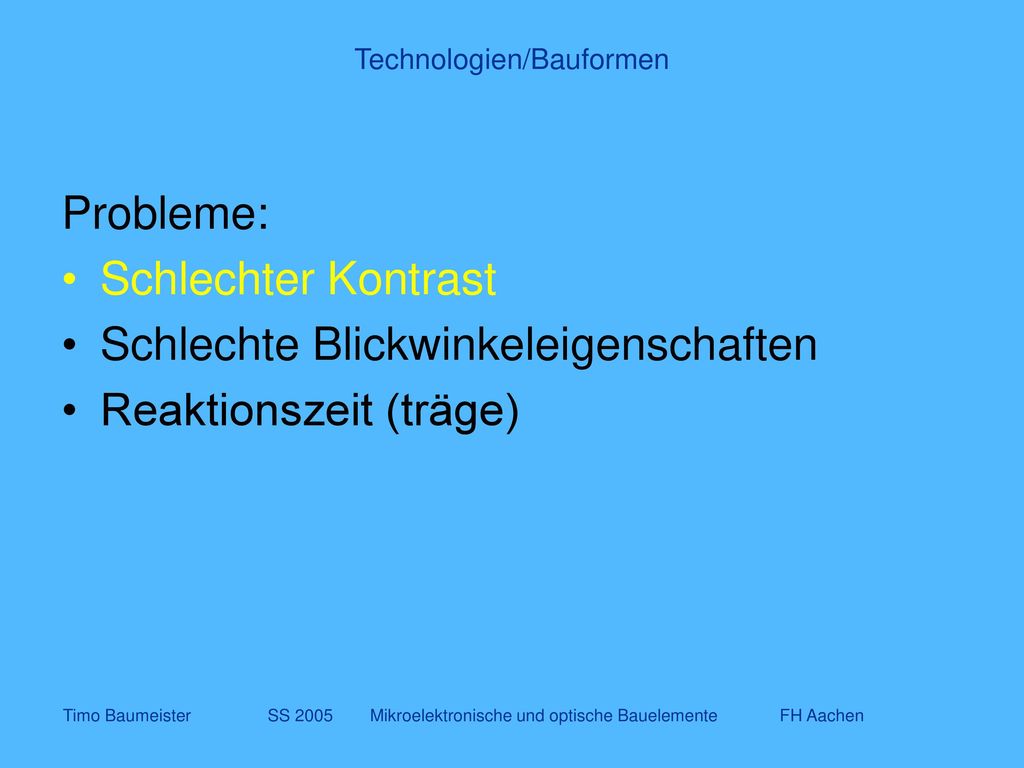 Technologien/Bauformen

Probleme:
• Schlechter Kontrast
• Schlechte Blickwinkeleigenschaften
• Reaktionszeit (träge)

Timo Baumeister SS 2005 Mikroelektronische und optische Bauelemente FH Aachen